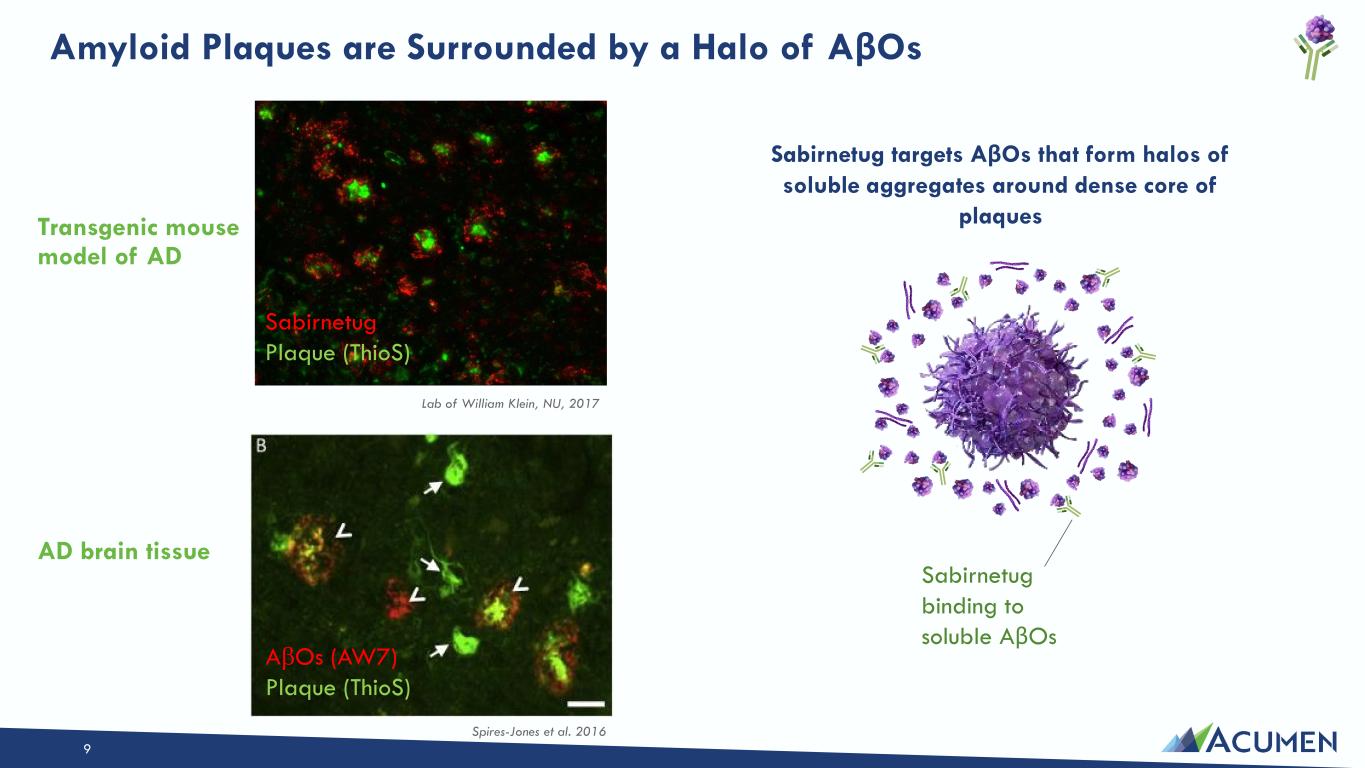 Amyloid Plaques are Surrounded by a Halo of AβOs

Transgenic mouse model of AD

Sabirnetug
Plaque (ThioS)

Lab of William Klein, NU, 2017

AD brain tissue

B

AβOs (AW7)
Plaque (ThioS)

Spires-Jones et al. 2016

Sabirnetug targets AβOs that form halos of soluble aggregates around dense core of plaques

Sabirnetug binding to soluble AβOs

9

ACUMEN